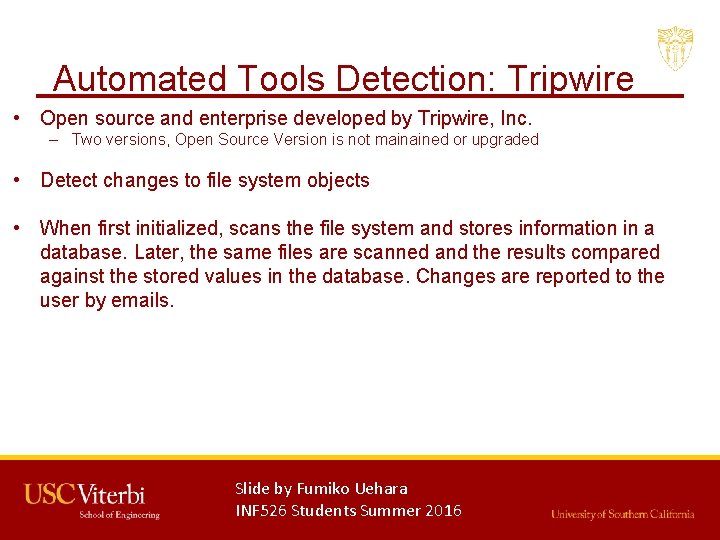 Automated Tools Detection: Tripwire

• Open source and enterprise developed by Tripwire, Inc.
– Two versions, Open Source Version is not mainained or upgraded

• Detect changes to file system objects

• When first initialized, scans the file system and stores information in a database. Later, the same files are scanned and the results compared against the stored values in the database. Changes are reported to the user by emails.

USC Viterbi
School of Engineering

Slide by Fumiko Uehara
INF526 Students Summer 2016

University of Southern California